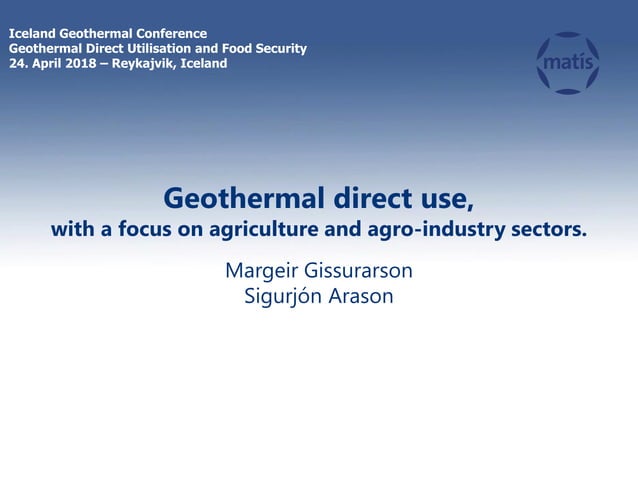 Iceland Geothermal Conference
Geothermal Direct Utilisation and Food Security
24. April 2018 – Reykajvik, Iceland

matís

Geothermal direct use,
with a focus on agriculture and agro-industry sectors.

Margeir Gissurarson
Sigurjón Arason